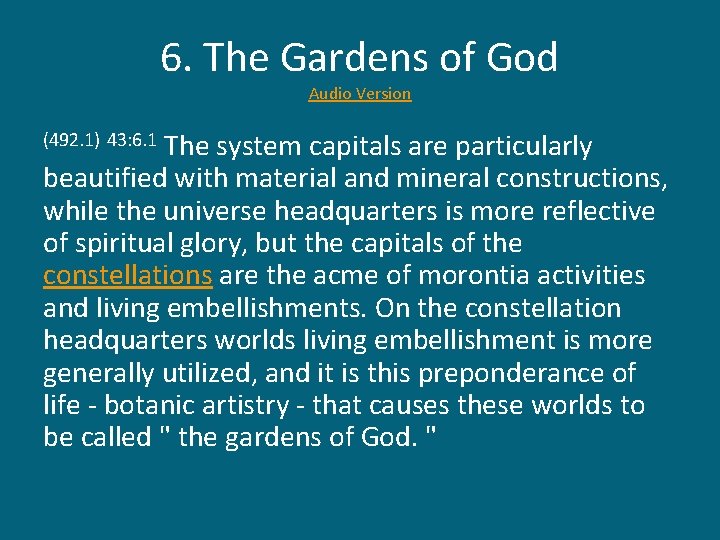 6. The Gardens of God

Audio Version

(492.1) 43:6.1 The system capitals are particularly beautified with material and mineral constructions, while the universe headquarters is more reflective of spiritual glory, but the capitals of the constellations are the acme of morontia activities and living embellishments. On the constellation headquarters worlds living embellishment is more generally utilized, and it is this preponderance of life - botanic artistry - that causes these worlds to be called " the gardens of God. "